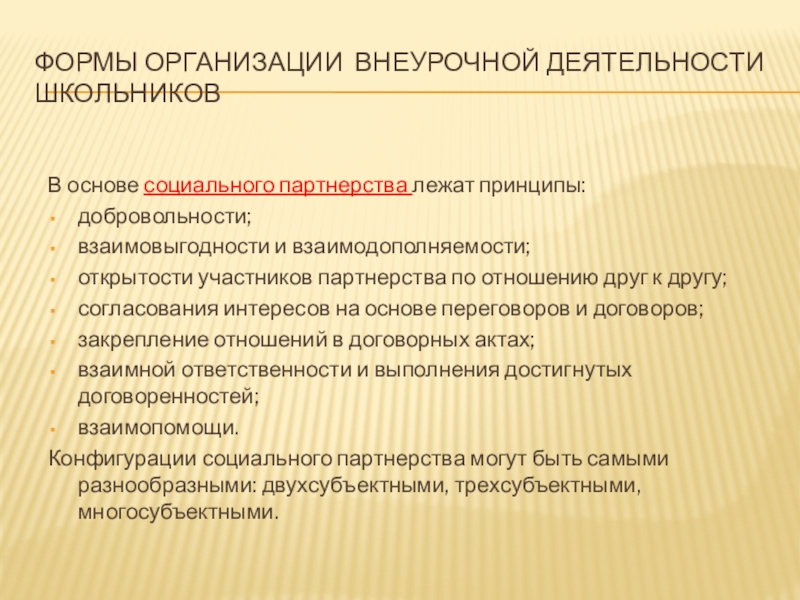 ФОРМЫ ОРГАНИЗАЦИИ ВНЕУРОЧНОЙ ДЕЯТЕЛЬНОСТИ ШКОЛЬНИКОВ

В основе социального партнерства лежат принципы:
- добровольности;
- взаимовыгодности и взаимодополняемости;
- открытости участников партнерства по отношению друг к другу;
- согласования интересов на основе переговоров и договоров;
- закрепление отношений в договорных актах;
- взаимной ответственности и выполнения достигнутых договоренностей;
- взаимопомощи.

Конфигурации социального партнерства могут быть самыми разнообразными: двухсубъектными, трехсубъектными, многосубъектными.